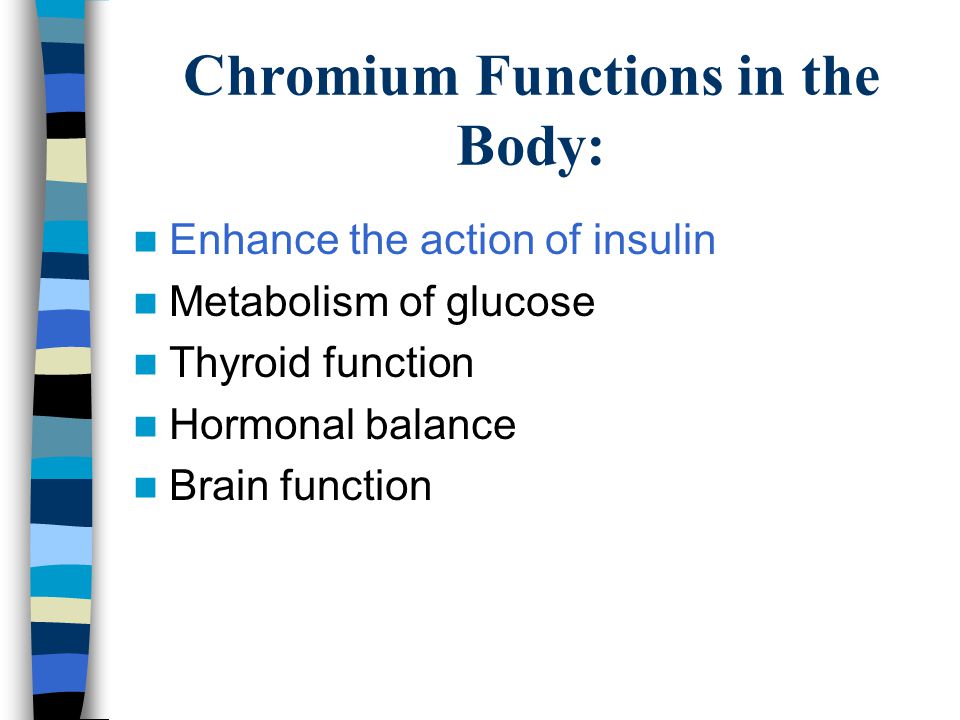 Chromium Functions in the Body:

- Enhance the action of insulin
- Metabolism of glucose
- Thyroid function
- Hormonal balance
- Brain function